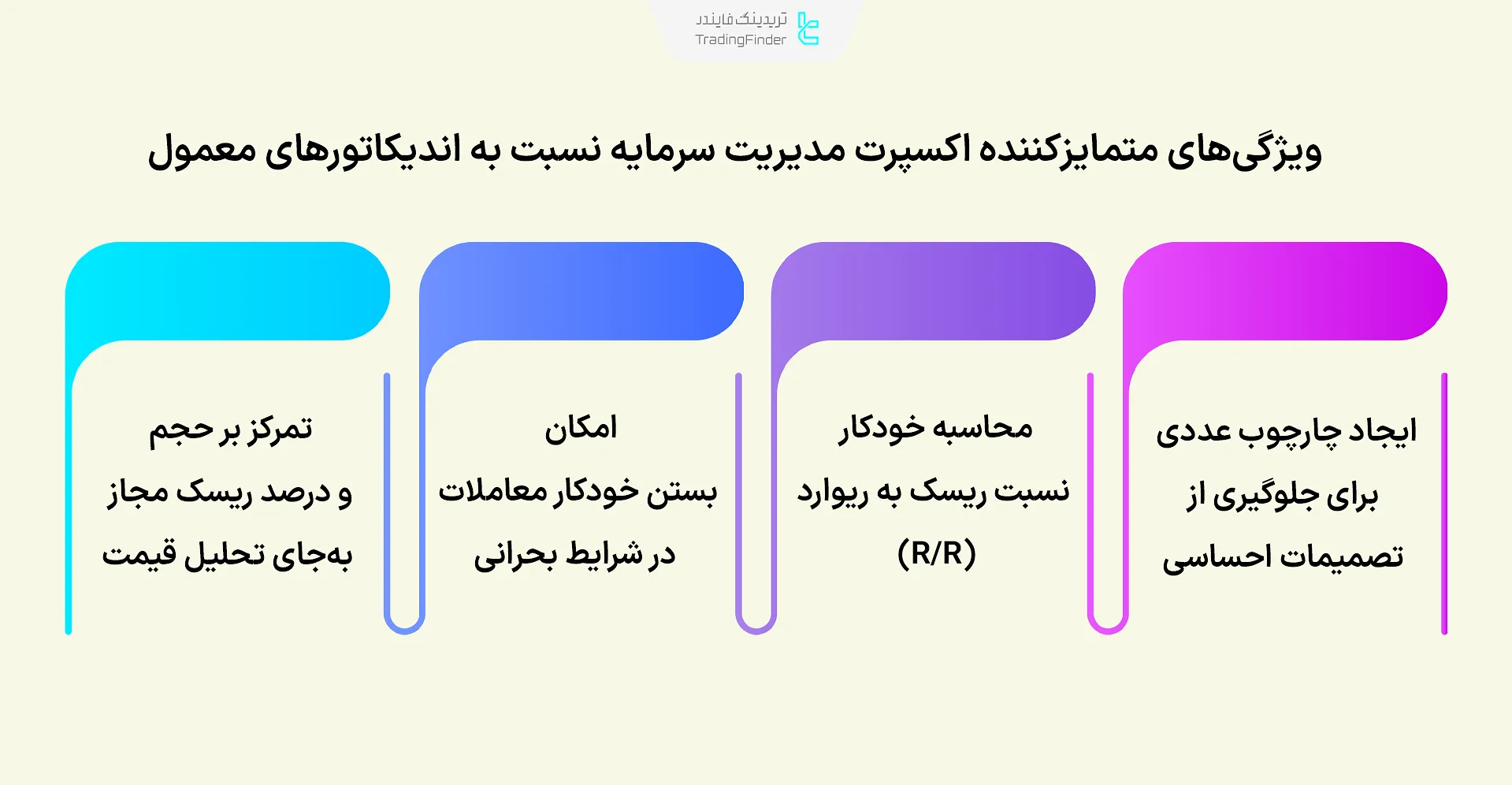 تریدینگ فایندر
TradingFinder

ویژگی‌های متمایزکننده اکسپرت مدیریت سرمایه نسبت به اندیکاتورهای معمول

ایجاد چارچوب عددی برای جلوگیری از تصمیمات احساسی

محاسبه خودکار نسبت ریسک به ریوارد (R/R)

امکان بستن خودکار معاملات در شرایط بحرانی

تمرکز بر حجم و درصد ریسک مجاز به‌جای تحلیل قیمت